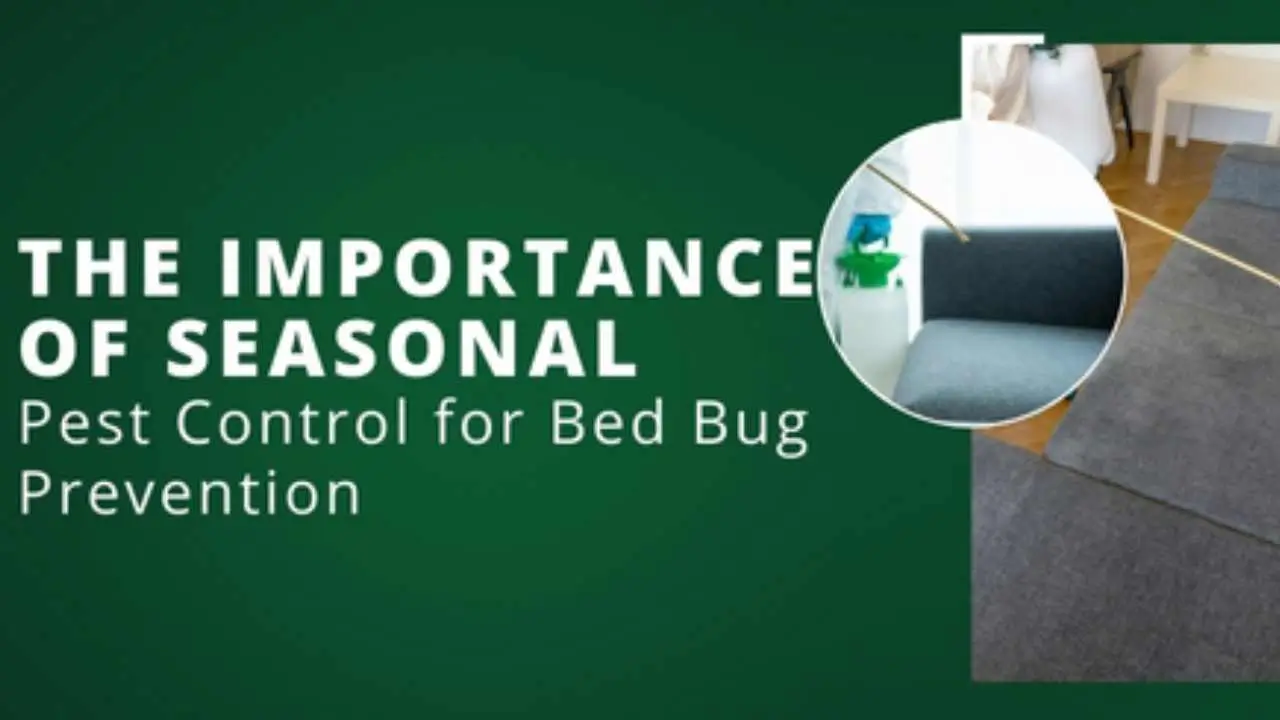 THE IMPORTANCE OF SEASONAL
Pest Control for Bed Bug Prevention